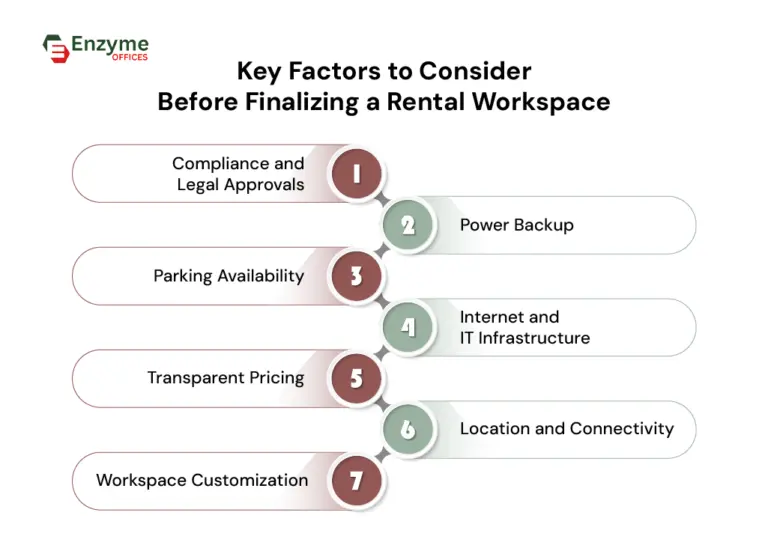 Enzyme
OFFICES

Key Factors to Consider
Before Finalizing a Rental Workspace

Compliance and Legal Approvals
1

2
Power Backup

Parking Availability
3

4
Internet and IT Infrastructure

Transparent Pricing
5

6
Location and Connectivity

Workspace Customization
7